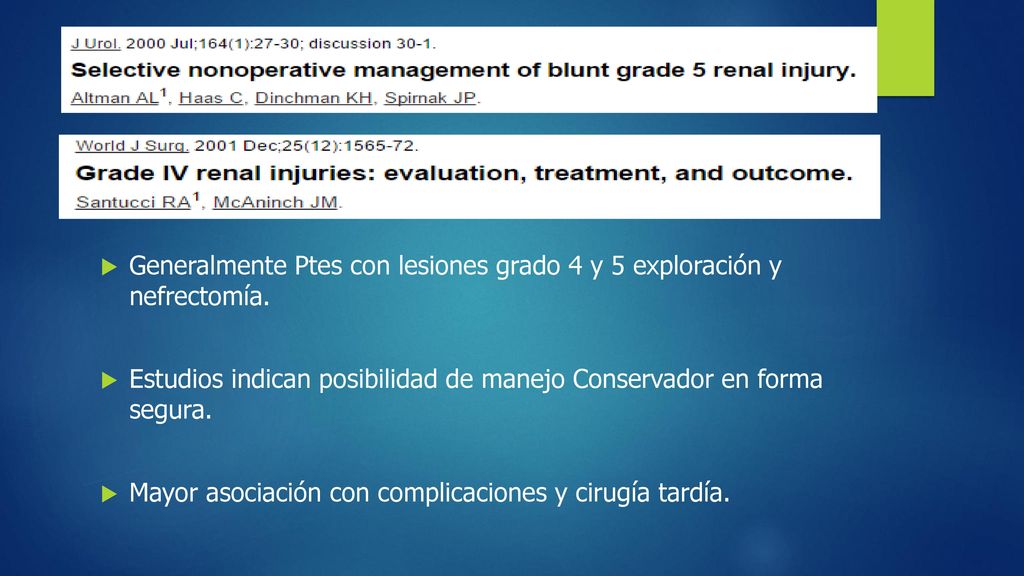 J Urol. 2000 Jul;164(1):27-30; discussion 30-1.

Selective nonoperative management of blunt grade 5 renal injury.

Altman AL$^1$, Haas C, Dinchman KH, Spirnak JP.

World J Surg. 2001 Dec;25(12):1565-72.

Grade IV renal injuries: evaluation, treatment, and outcome.

Santucci RA$^1$, McAninch JM.

Generalmente Ptes con lesiones grado 4 y 5 exploración y nefrectomía.

Estudios indican posibilidad de manejo Conservador en forma segura.

Mayor asociación con complicaciones y cirugía tardía.